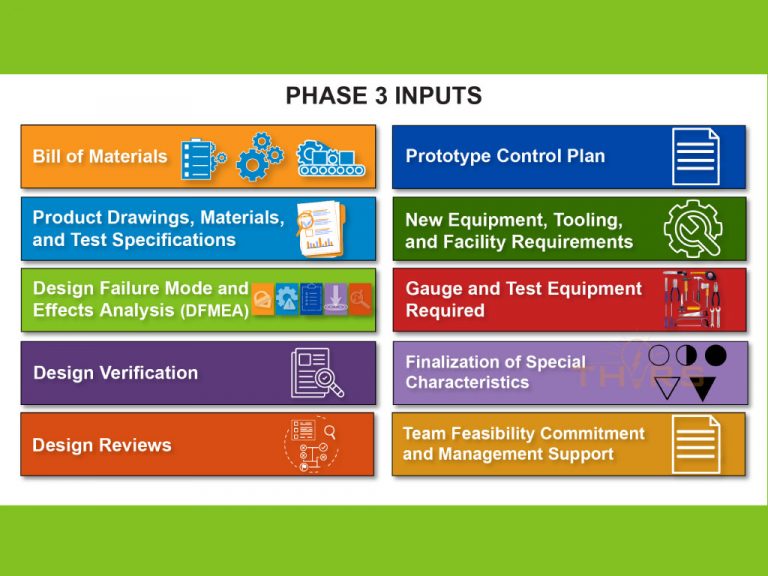 PHASE 3 INPUTS

Bill of Materials

Product Drawings, Materials, and Test Specifications

Design Failure Mode and Effects Analysis (DFMEA)

Design Verification

Design Reviews

Prototype Control Plan

New Equipment, Tooling, and Facility Requirements

Gauge and Test Equipment Required

Finalization of Special Characteristics

THORS

Team Feasibility Commitment and Management Support